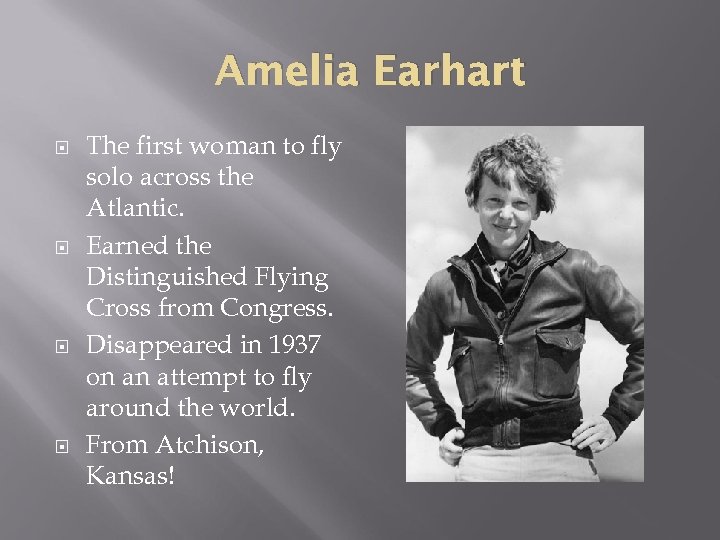 Amelia Earhart

The first woman to fly solo across the Atlantic.

Earned the Distinguished Flying Cross from Congress.

Disappeared in 1937 on an attempt to fly around the world.

From Atchison, Kansas!